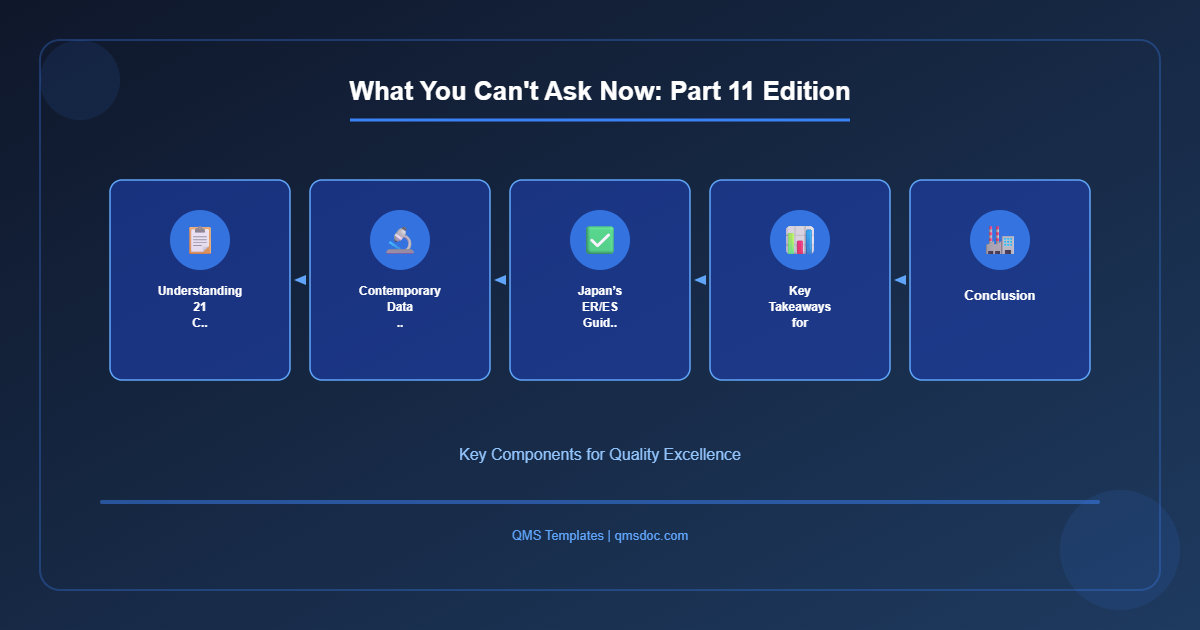 What You Can't Ask Now: Part 11 Edition

Understanding 21 C..

Contemporary Data ..

Japan's ER/ES Guid..

Key Takeaways for

Conclusion

Key Components for Quality Excellence

QMS Templates | qmsdoc.com